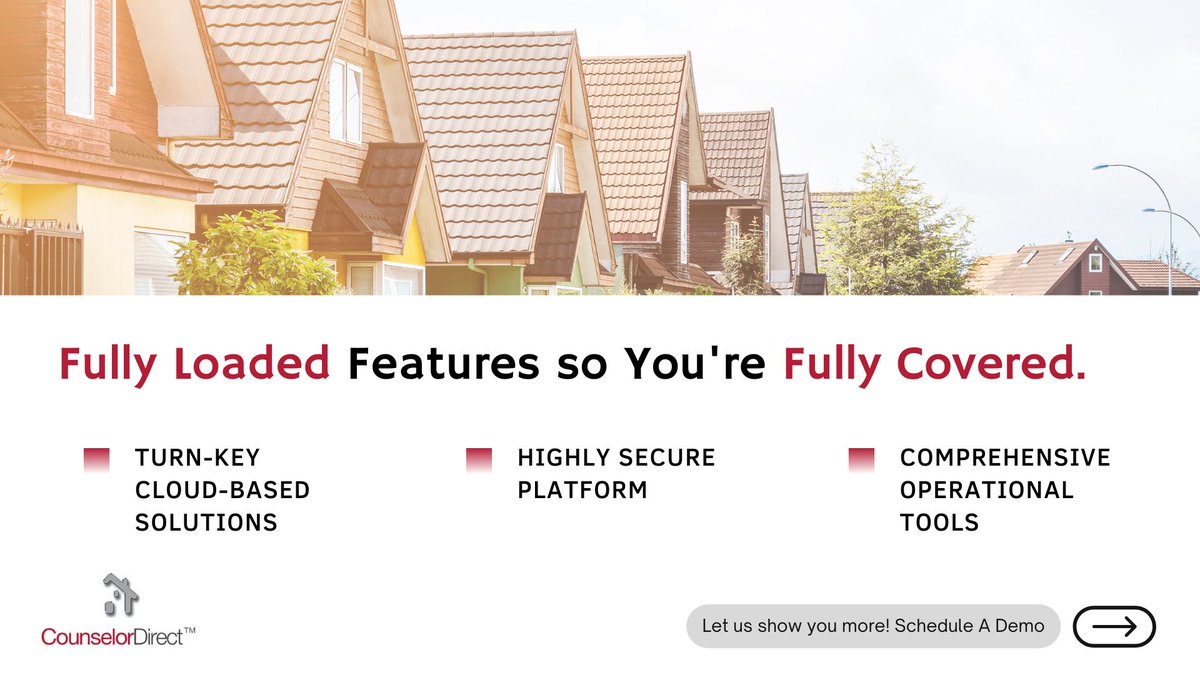 Fully Loaded Features so You're Fully Covered.

TURN-KEY CLOUD-BASED SOLUTIONS

HIGHLY SECURE PLATFORM

COMPREHENSIVE OPERATIONAL TOOLS

CounselorDirect™

Let us show you more! Schedule A Demo